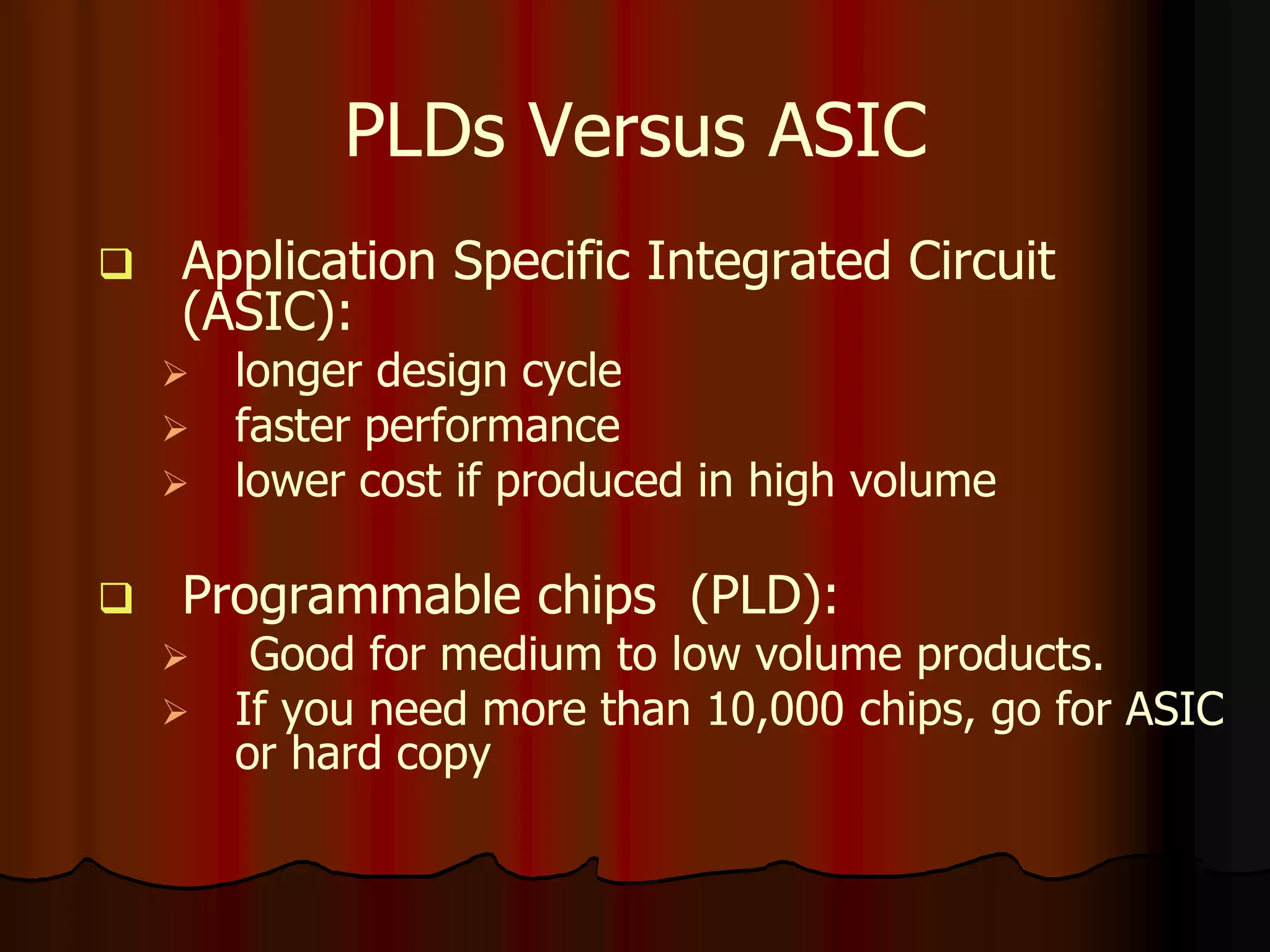 PLDs Versus ASIC

❑ Application Specific Integrated Circuit (ASIC):
➢ longer design cycle
➢ faster performance
➢ lower cost if produced in high volume

❑ Programmable chips (PLD):
➢ Good for medium to low volume products.
➢ If you need more than 10,000 chips, go for ASIC or hard copy